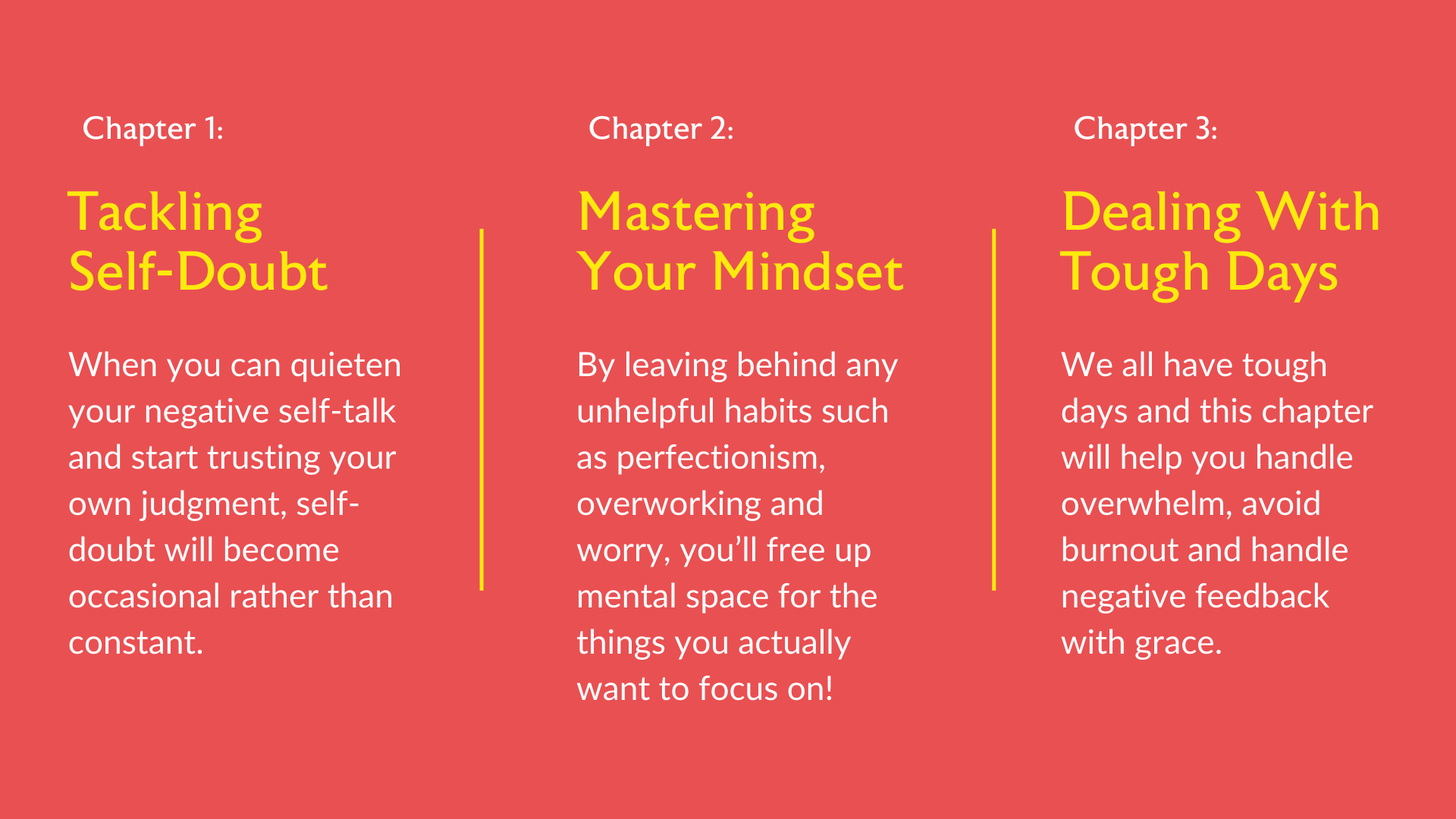 Chapter 1:

Tackling Self-Doubt

When you can quieten your negative self-talk and start trusting your own judgment, self-doubt will become occasional rather than constant.

Chapter 2:

Mastering Your Mindset

By leaving behind any unhelpful habits such as perfectionism, overworking and worry, you'll free up mental space for the things you actually want to focus on!

Chapter 3:

Dealing With Tough Days

We all have tough days and this chapter will help you handle overwhelm, avoid burnout and handle negative feedback with grace.